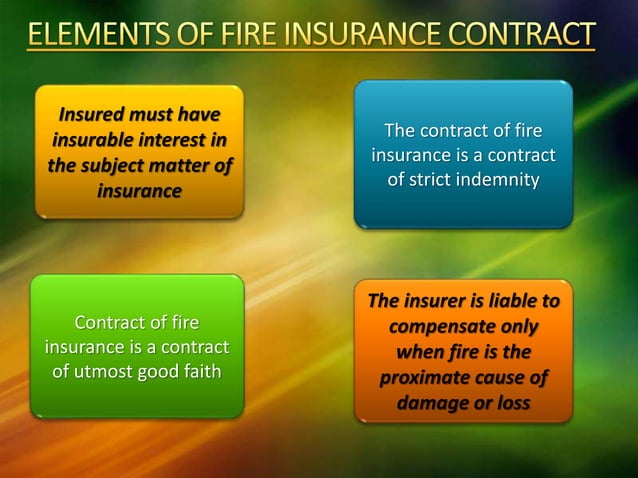 ELEMENTS OF FIRE INSURANCE CONTRACT

Insured must have insurable interest in the subject matter of insurance

The contract of fire insurance is a contract of strict indemnity

Contract of fire insurance is a contract of utmost good faith

The insurer is liable to compensate only when fire is the proximate cause of damage or loss